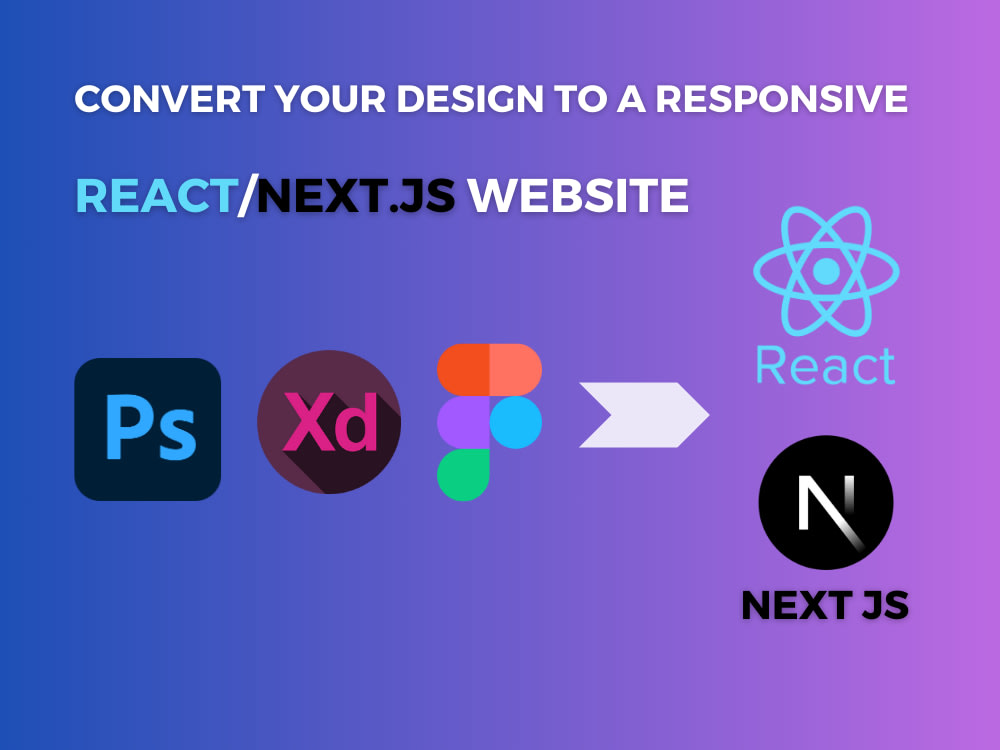 CONVERT YOUR DESIGN TO A RESPONSIVE

REACT/NEXT.JS WEBSITE

Ps

Xd

React

N

NEXT JS